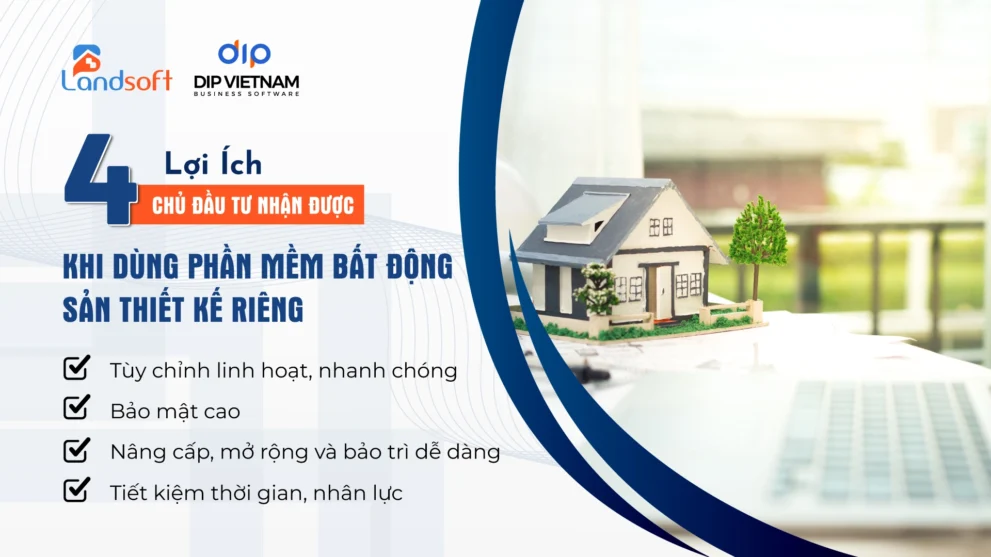 Landsoft

dip
DIP VIETNAM
BUSINESS SOFTWARE

4 Lợi Ích
CHỦ ĐẦU TƯ NHẬN ĐƯỢC

KHI DÙNG PHẦN MỀM BẤT ĐỘNG SẢN THIẾT KẾ RIÊNG

Tùy chỉnh linh hoạt, nhanh chóng

Bảo mật cao

Nâng cấp, mở rộng và bảo trì dễ dàng

Tiết kiệm thời gian, nhân lực